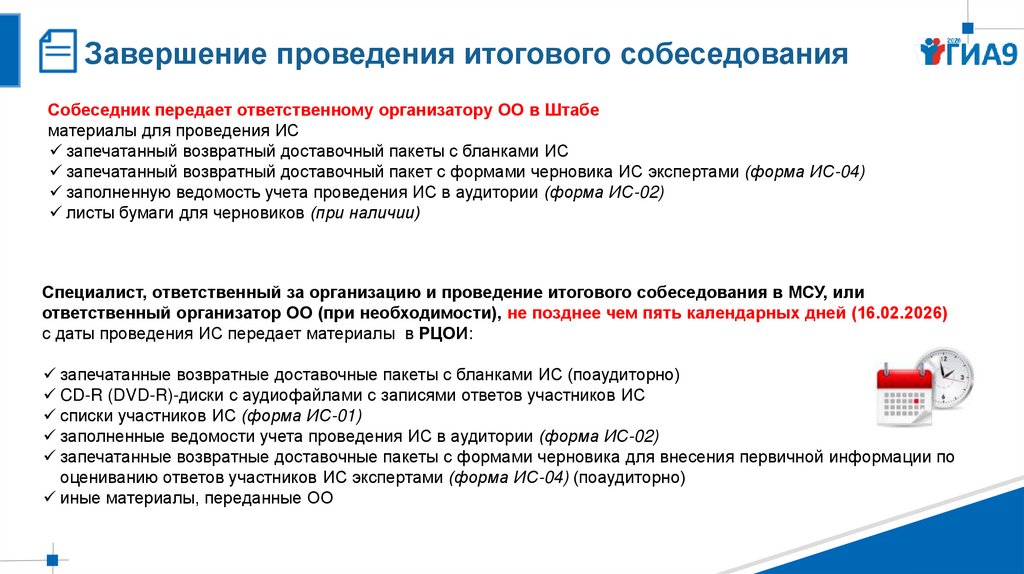 Завершение проведения итогового собеседования

2026
ГИА9

Собеседник передает ответственному организатору ОО в Штабе
материалы для проведения ИС
✓ запечатанный возвратный доставочный пакеты с бланками ИС
✓ запечатанный возвратный доставочный пакет с формами черновика ИС экспертами (форма ИС-04)
✓ заполненную ведомость учета проведения ИС в аудитории (форма ИС-02)
✓ листы бумаги для черновиков (при наличии)

Специалист, ответственный за организацию и проведение итогового собеседования в МСУ, или ответственный организатор ОО (при необходимости), не позднее чем пять календарных дней (16.02.2026) с даты проведения ИС передает материалы в РЦОИ:

✓ запечатанные возвратные доставочные пакеты с бланками ИС (поаудиторно)
✓ CD-R (DVD-R)-диски с аудиофайлами с записями ответов участников ИС
✓ списки участников ИС (форма ИС-01)
✓ заполненные ведомости учета проведения ИС в аудитории (форма ИС-02)
✓ запечатанные возвратные доставочные пакеты с формами черновика для внесения первичной информации по оцениванию ответов участников ИС экспертами (форма ИС-04) (поаудиторно)
✓ иные материалы, переданные ОО